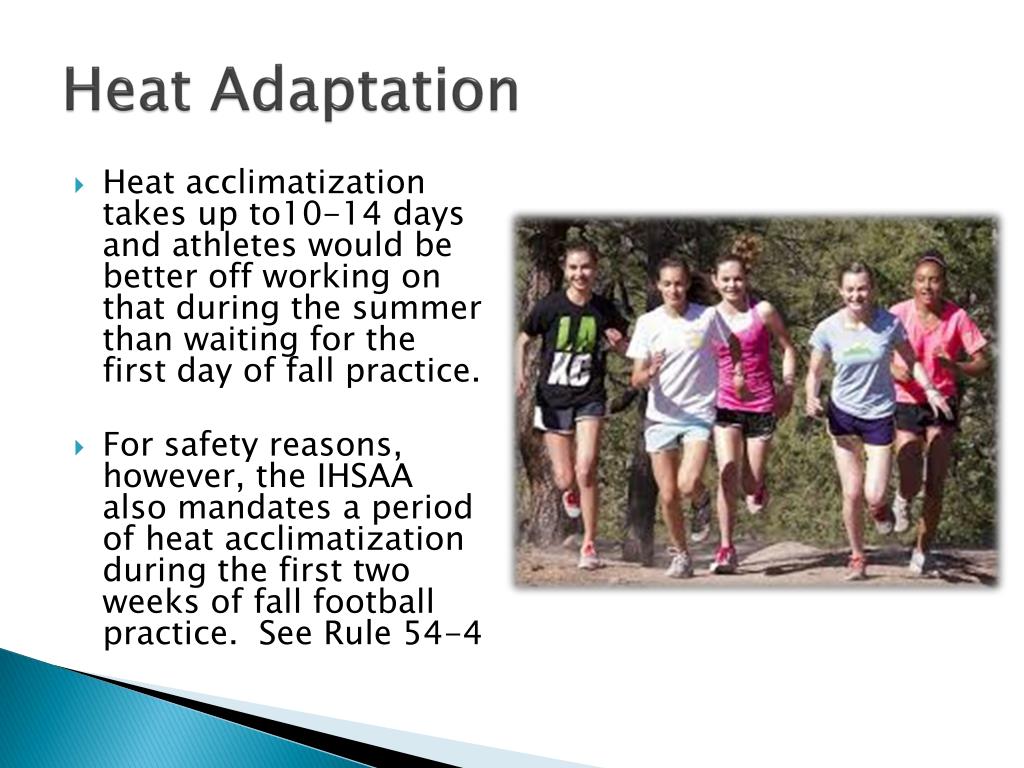 Heat Adaptation

Heat acclimatization takes up to10-14 days and athletes would be better off working on that during the summer than waiting for the first day of fall practice.

For safety reasons, however, the IHSAA also mandates a period of heat acclimatization during the first two weeks of fall football practice.  See Rule 54-4

LA
KC